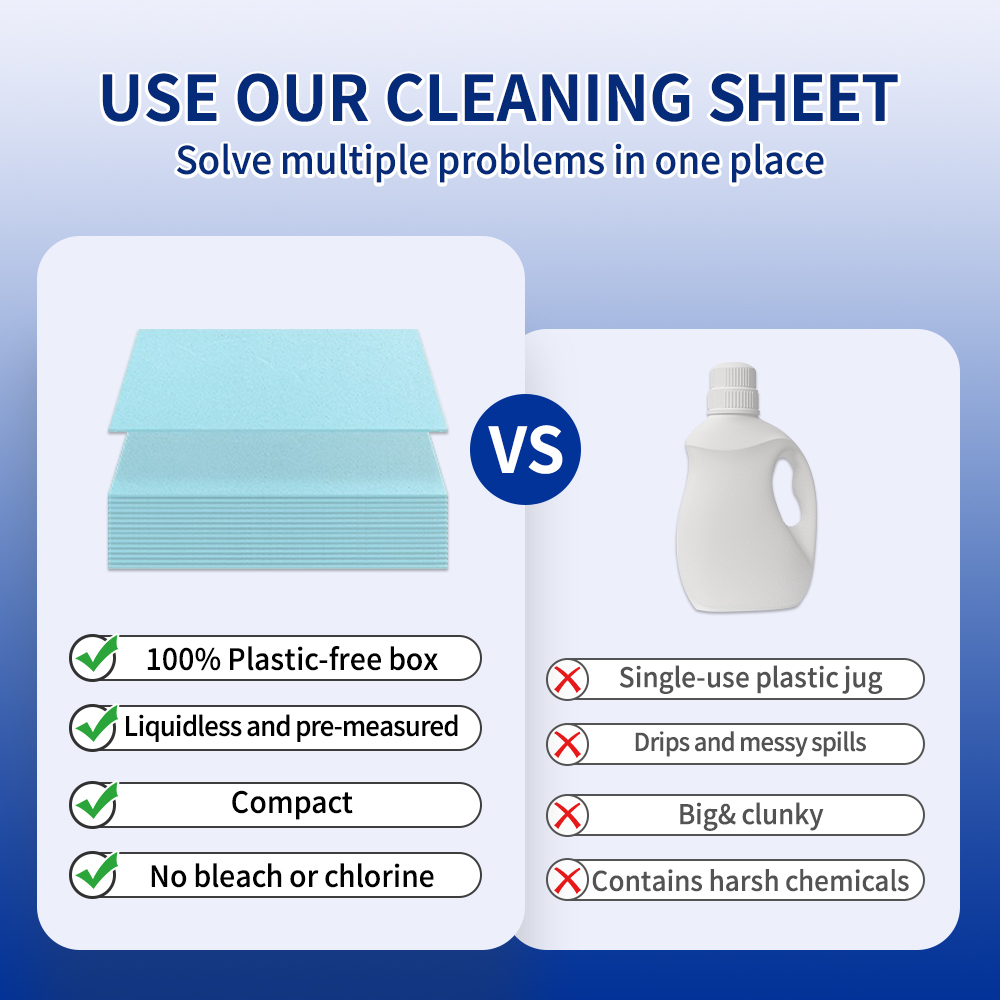 USE OUR CLEANING SHEET
Solve multiple problems in one place

VS

100% Plastic-free box
Liquidless and pre-measured
Compact
No bleach or chlorine

Single-use plastic jug
Drips and messy spills
Big& clunky
Contains harsh chemicals